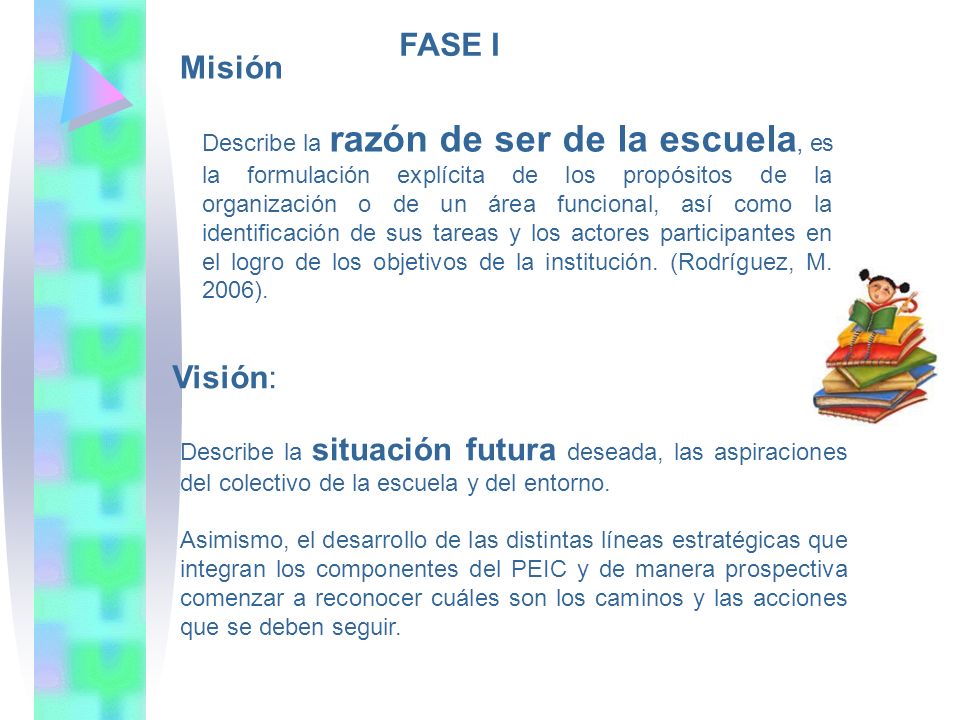 FASE I

Misión

Describe la razón de ser de la escuela, es la formulación explícita de los propósitos de la organización o de un área funcional, así como la identificación de sus tareas y los actores participantes en el logro de los objetivos de la institución. (Rodríguez, M. 2006).

Visión:

Describe la situación futura deseada, las aspiraciones del colectivo de la escuela y del entorno.

Asimismo, el desarrollo de las distintas líneas estratégicas que integran los componentes del PEIC y de manera prospectiva comenzar a reconocer cuáles son los caminos y las acciones que se deben seguir.